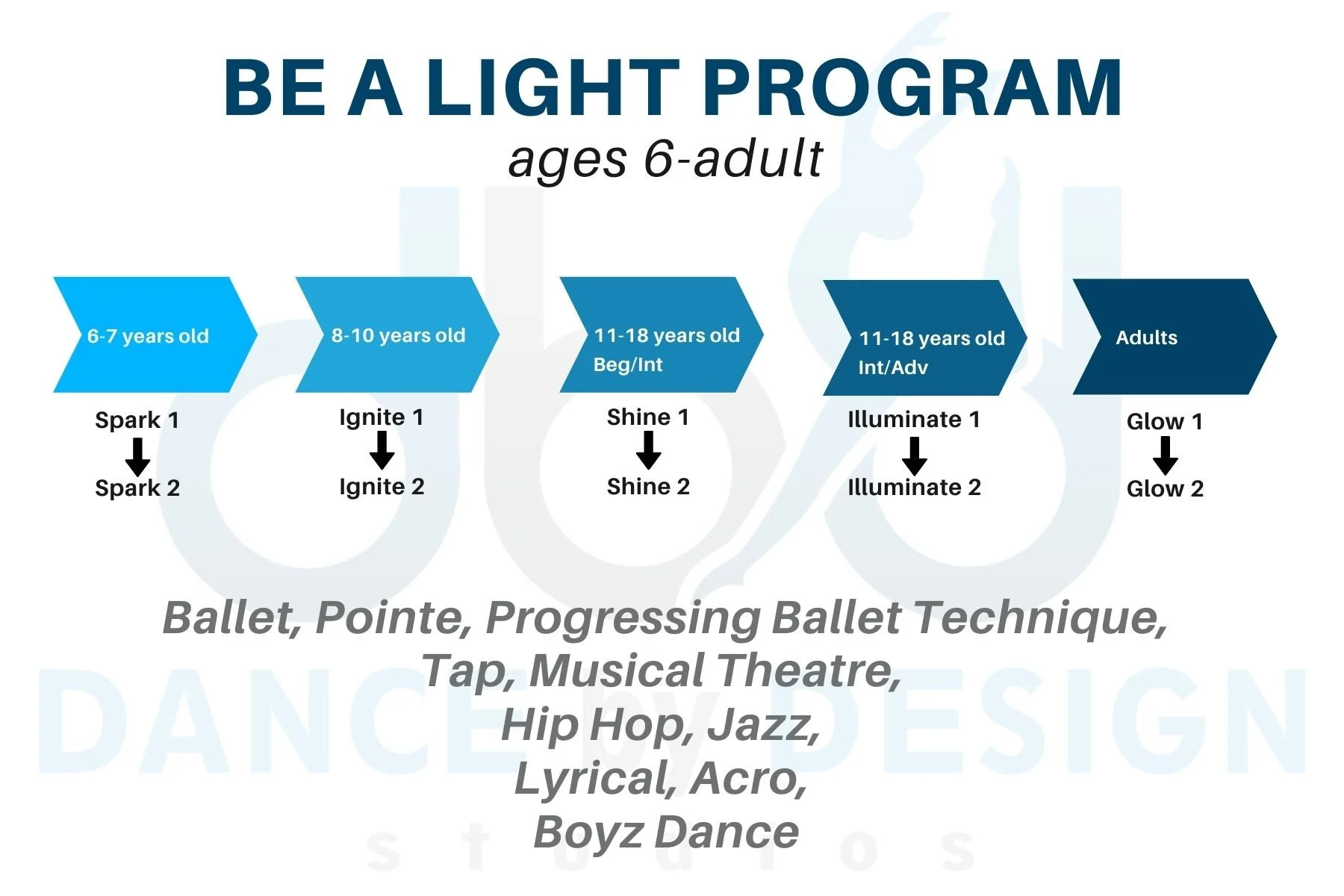 BE A LIGHT PROGRAM
ages 6-adult

6-7 years old
Spark 1
Spark 2

8-10 years old
Ignite 1
Ignite 2

11-18 years old Beg/Int
Shine 1
Shine 2

11-18 years old Int/Adv
Illuminate 1
Illuminate 2

Adults
Glow 1
Glow 2

Ballet, Pointe, Progressing Ballet Technique,
Tap, Musical Theatre,
Hip Hop, Jazz,
Lyrical, Acro,
Boyz Dance

DANCE by DESIGN
studios